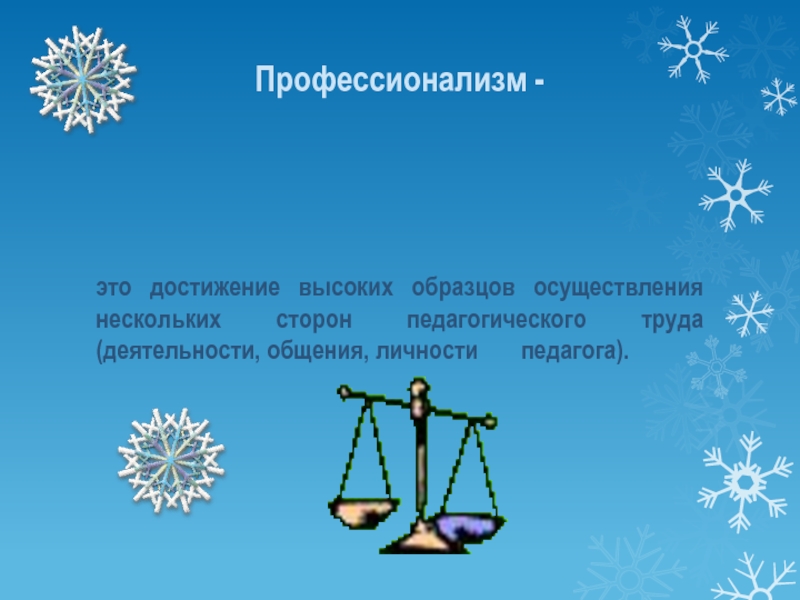 Профессионализм -

это достижение высоких образцов осуществления нескольких сторон педагогического труда (деятельности, общения, личности педагога).